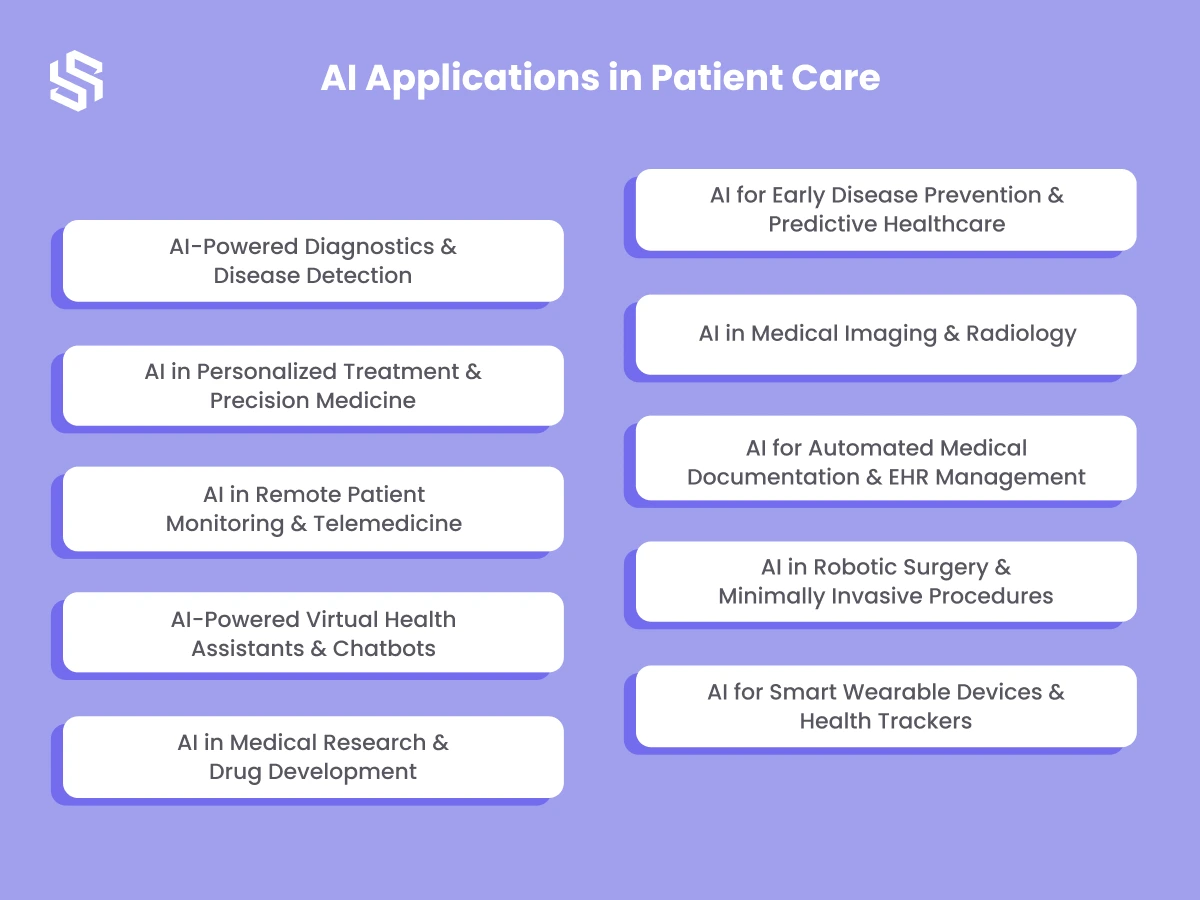 AI Applications in Patient Care

AI-Powered Diagnostics & Disease Detection

AI in Personalized Treatment & Precision Medicine

AI in Remote Patient Monitoring & Telemedicine

AI-Powered Virtual Health Assistants & Chatbots

AI in Medical Research & Drug Development

AI for Early Disease Prevention & Predictive Healthcare

AI in Medical Imaging & Radiology

AI for Automated Medical Documentation & EHR Management

AI in Robotic Surgery & Minimally Invasive Procedures

AI for Smart Wearable Devices & Health Trackers